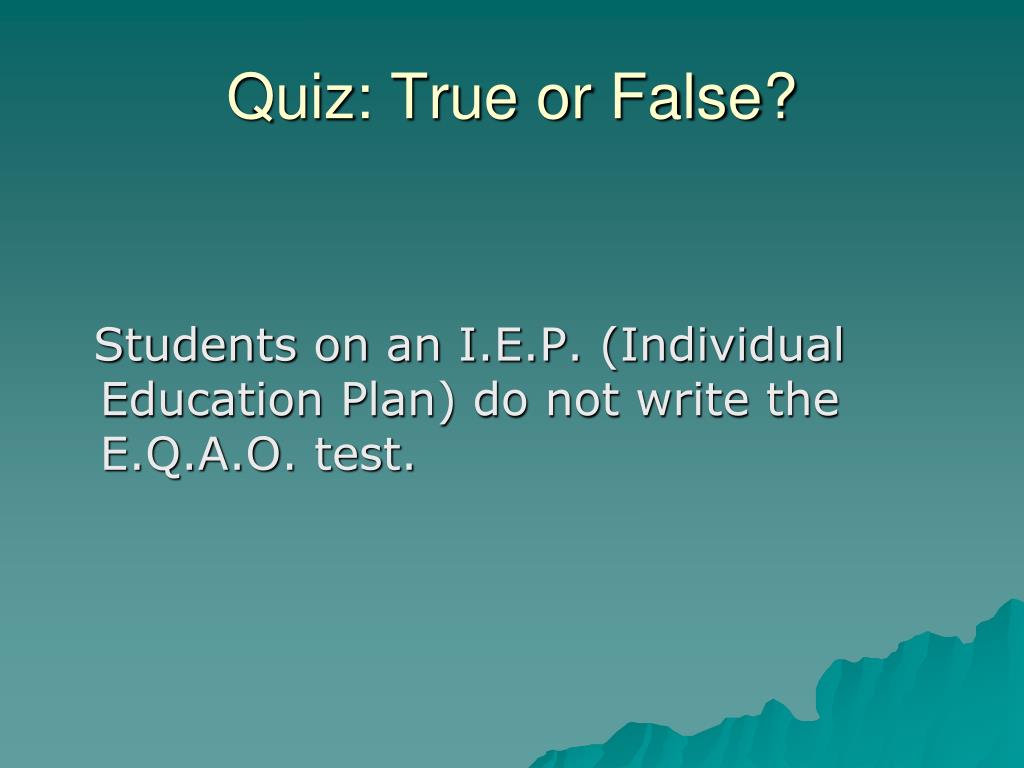 Quiz: True or False?

Students on an I.E.P. (Individual Education Plan) do not write the E.Q.A.O. test.